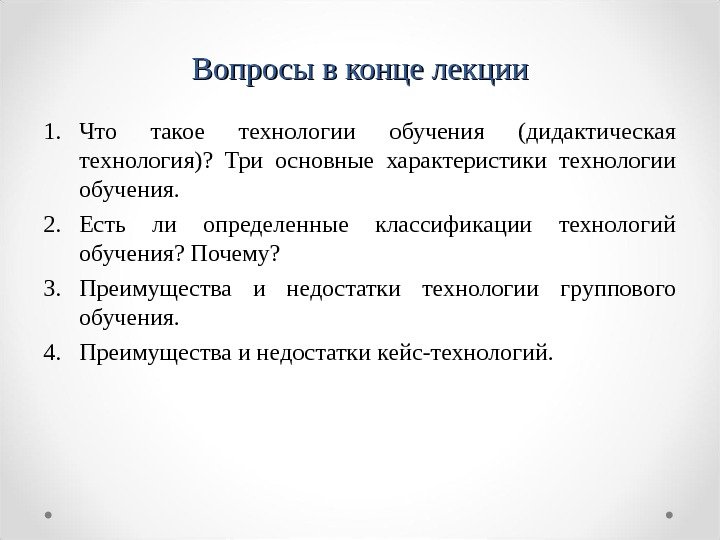 Вопросы в конце лекции

1. Что такое технологии обучения (дидактическая технология)? Три основные характеристики технологии обучения.
2. Есть ли определенные классификации технологий обучения? Почему?
3. Преимущества и недостатки технологии группового обучения.
4. Преимущества и недостатки кейс-технологий.